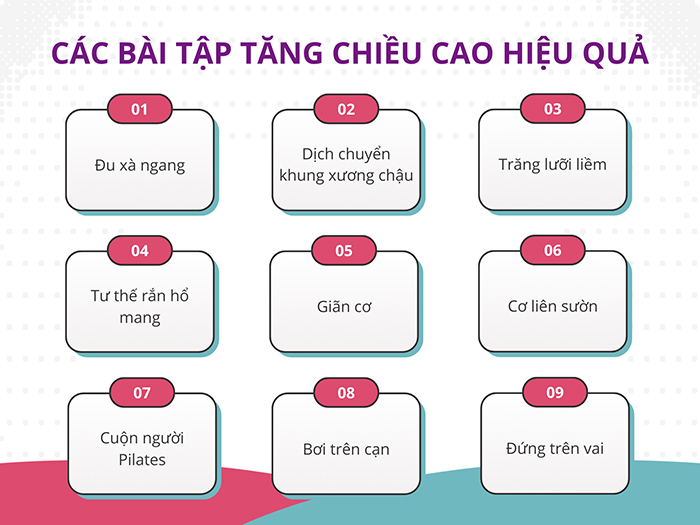 CÁC BÀI TẬP TĂNG CHIỀU CAO HIỆU QUẢ

01

Đu xà ngang

02

Dịch chuyển khung xương chậu

03

Trăng lưỡi liềm

04

Tư thế rắn hổ mang

05

Giãn cơ

06

Cơ liên sườn

07

Cuộn người Pilates

08

Bơi trên cạn

09

Đứng trên vai